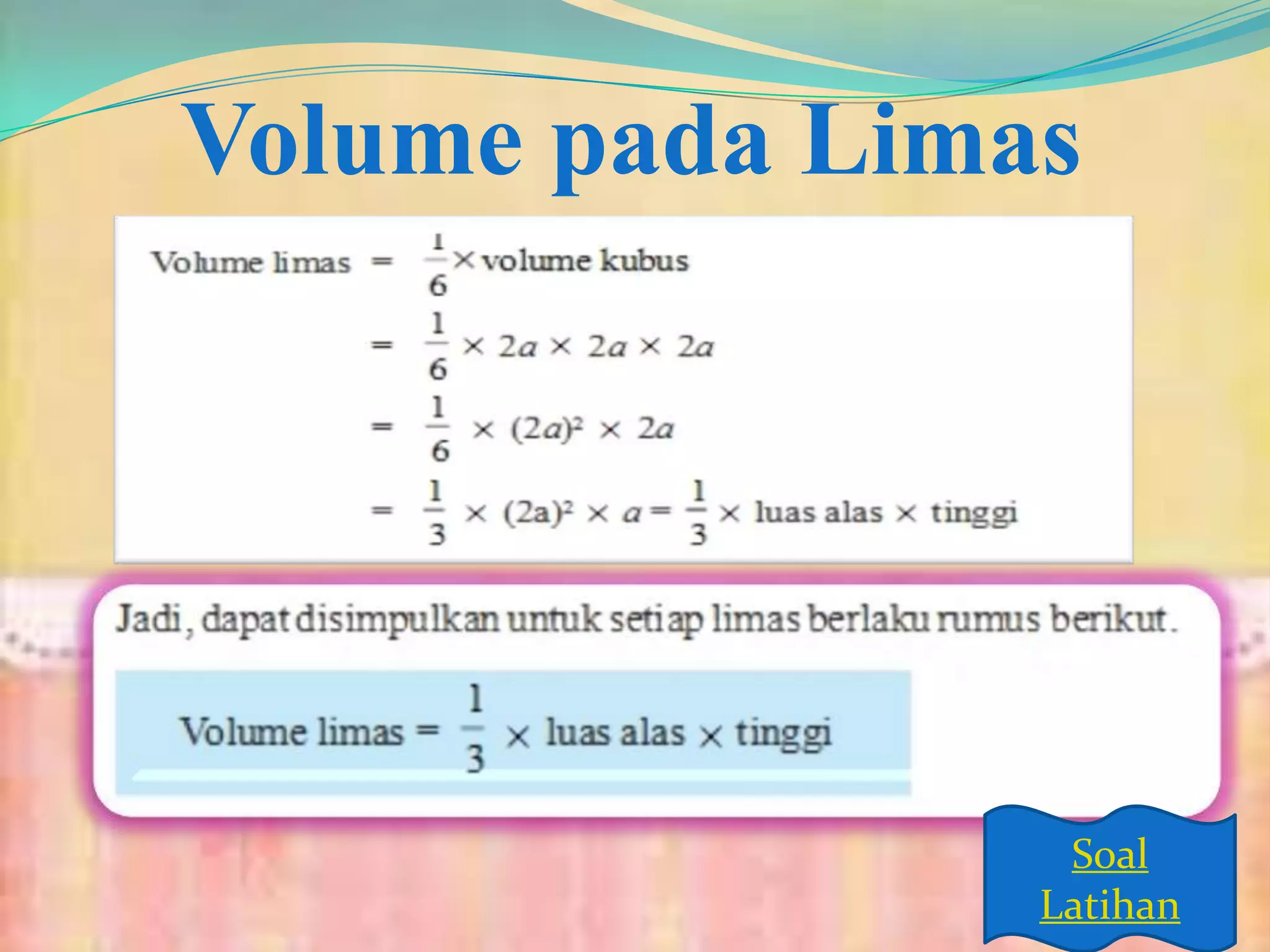 Volume pada Limas

Volume limas $= \frac{1}{6} \times$ volume kubus
$= \frac{1}{6} \times 2a \times 2a \times 2a$
$= \frac{1}{6} \times (2a)^2 \times 2a$
$= \frac{1}{3} \times (2a)^2 \times a = \frac{1}{3} \times$ luas alas $\times$ tinggi

Jadi, dapat disimpulkan untuk setiap limas berlaku rumus berikut.

Volume limas $= \frac{1}{3} \times$ luas alas $\times$ tinggi

Soal Latihan